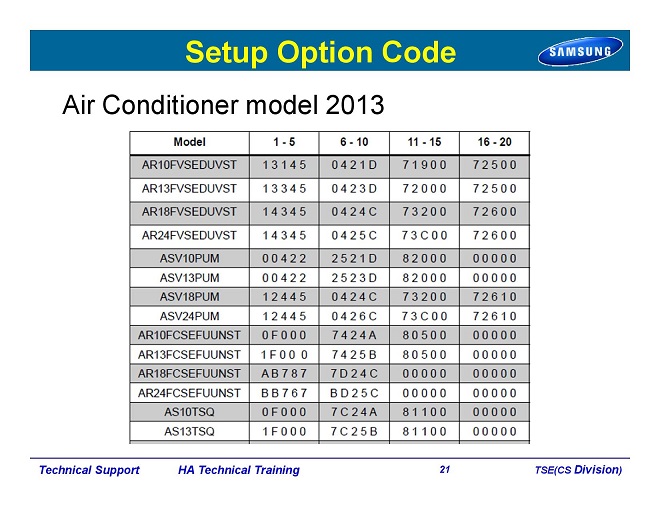 Setup Option Code

SAMSUNG

Air Conditioner model 2013

| Model | 1 - 5 | 6 - 10 | 11 - 15 | 16 - 20 |
|---|---|---|---|---|
| AR10FVSEDUVST | 1 3 1 4 5 | 0 4 2 1 D | 7 1 9 0 0 | 7 2 5 0 0 |
| AR13FVSEDUVST | 1 3 3 4 5 | 0 4 2 3 D | 7 2 0 0 0 | 7 2 5 0 0 |
| AR18FVSEDUVST | 1 4 3 4 5 | 0 4 2 4 C | 7 3 2 0 0 | 7 2 6 0 0 |
| AR24FVSEDUVST | 1 4 3 4 5 | 0 4 2 5 C | 7 3 C 0 0 | 7 2 6 0 0 |
| ASV10PUM | 0 0 4 2 2 | 2 5 2 1 D | 8 2 0 0 0 | 0 0 0 0 0 |
| ASV13PUM | 0 0 4 2 2 | 2 5 2 3 D | 8 2 0 0 0 | 0 0 0 0 0 |
| ASV18PUM | 1 2 4 4 5 | 0 4 2 4 C | 7 3 2 0 0 | 7 2 6 1 0 |
| ASV24PUM | 1 2 4 4 5 | 0 4 2 6 C | 7 3 C 0 0 | 7 2 6 1 0 |
| AR10FCSEFUUNST | 0 F 0 0 0 | 7 4 2 4 A | 8 0 5 0 0 | 0 0 0 0 0 |
| AR13FCSEFUUNST | 1 F 0 0 0 | 7 4 2 5 B | 8 0 5 0 0 | 0 0 0 0 0 |
| AR18FCSEFUUNST | A B 7 8 7 | 7 D 2 4 C | 0 0 0 0 0 | 0 0 0 0 0 |
| AR24FCSEFUUNST | B B 7 6 7 | B D 2 5 C | 0 0 0 0 0 | 0 0 0 0 0 |
| AS10TSQ | 0 F 0 0 0 | 7 C 2 4 A | 8 1 1 0 0 | 0 0 0 0 0 |
| AS13TSQ | 1 F 0 0 0 | 7 C 2 5 B | 8 1 1 0 0 | 0 0 0 0 0 |

Technical Support HA Technical Training 21 TSE(CS Division)